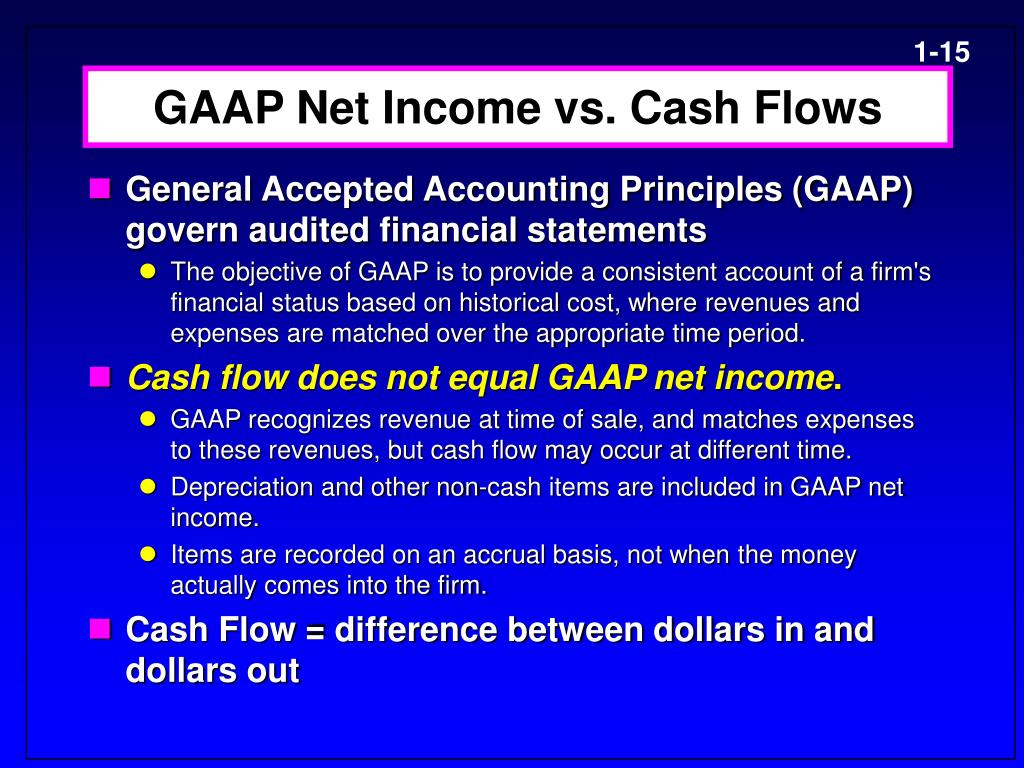 1-15

GAAP Net Income vs. Cash Flows

General Accepted Accounting Principles (GAAP) govern audited financial statements

The objective of GAAP is to provide a consistent account of a firm's financial status based on historical cost, where revenues and expenses are matched over the appropriate time period.

Cash flow does not equal GAAP net income.

GAAP recognizes revenue at time of sale, and matches expenses to these revenues, but cash flow may occur at different time.

Depreciation and other non-cash items are included in GAAP net income.

Items are recorded on an accrual basis, not when the money actually comes into the firm.

Cash Flow = difference between dollars in and dollars out